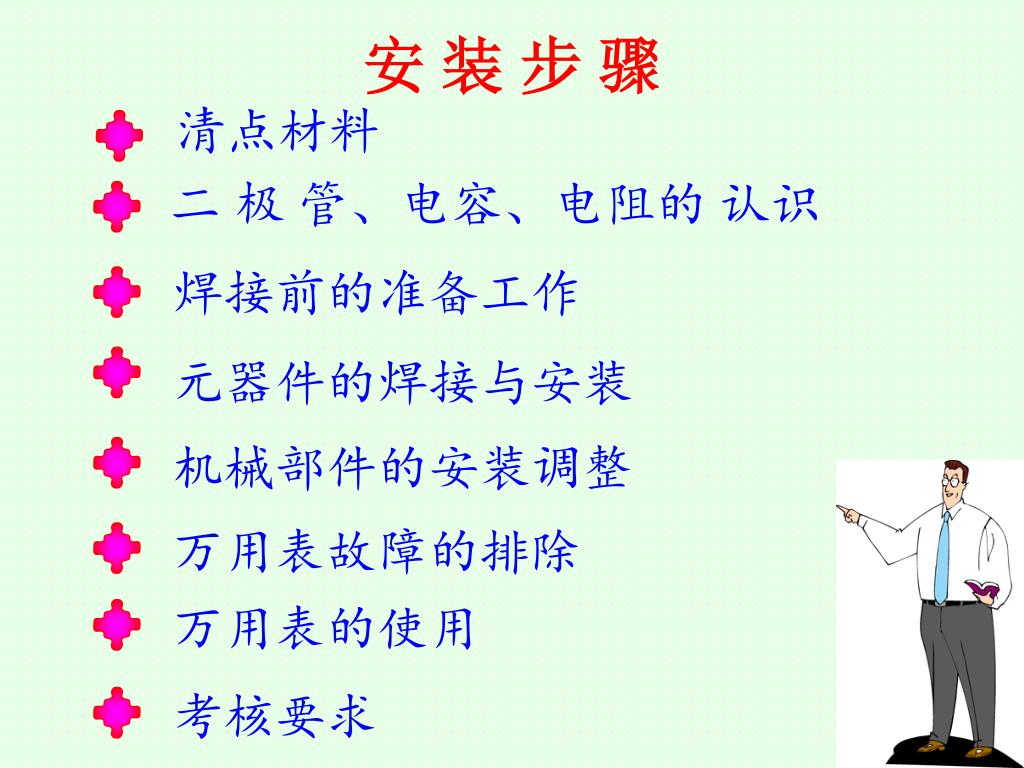 安 装 步 骤

清点材料

二 极 管、电容、电阻的 认识

焊接前的准备工作

元器件的焊接与安装

机械部件的安装调整

万用表故障的排除

万用表的使用

考核要求